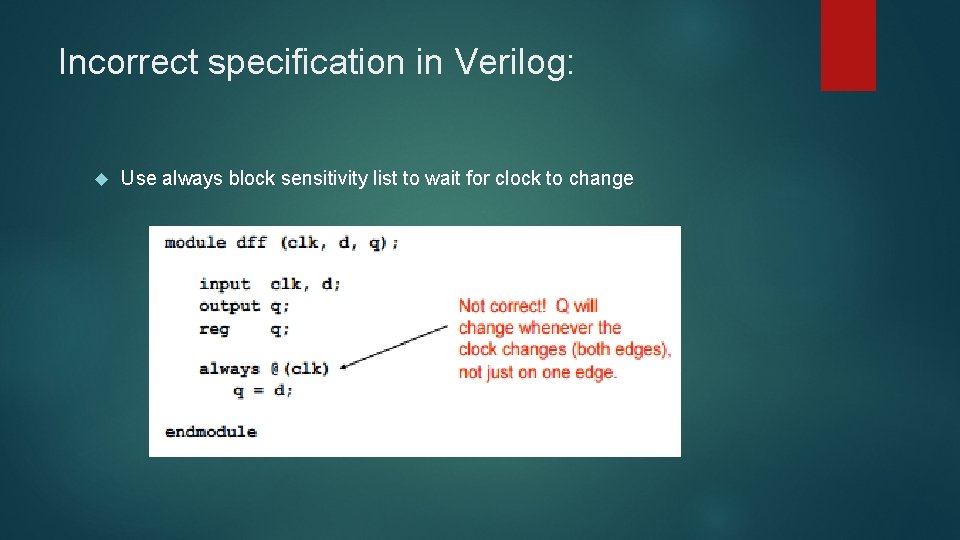 Incorrect specification in Verilog:

Use always block sensitivity list to wait for clock to change

module dff (clk, d, q);

input clk, d;
output q;
reg q;

always @(clk)
q = d;

endmodule

Not correct! Q will change whenever the clock changes (both edges), not just on one edge.